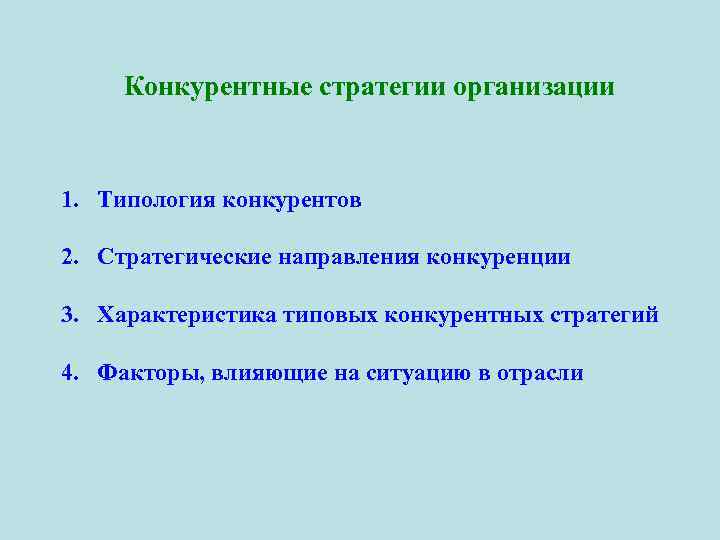 Конкурентные стратегии организации

1. Типология конкурентов

2. Стратегические направления конкуренции

3. Характеристика типовых конкурентных стратегий

4. Факторы, влияющие на ситуацию в отрасли